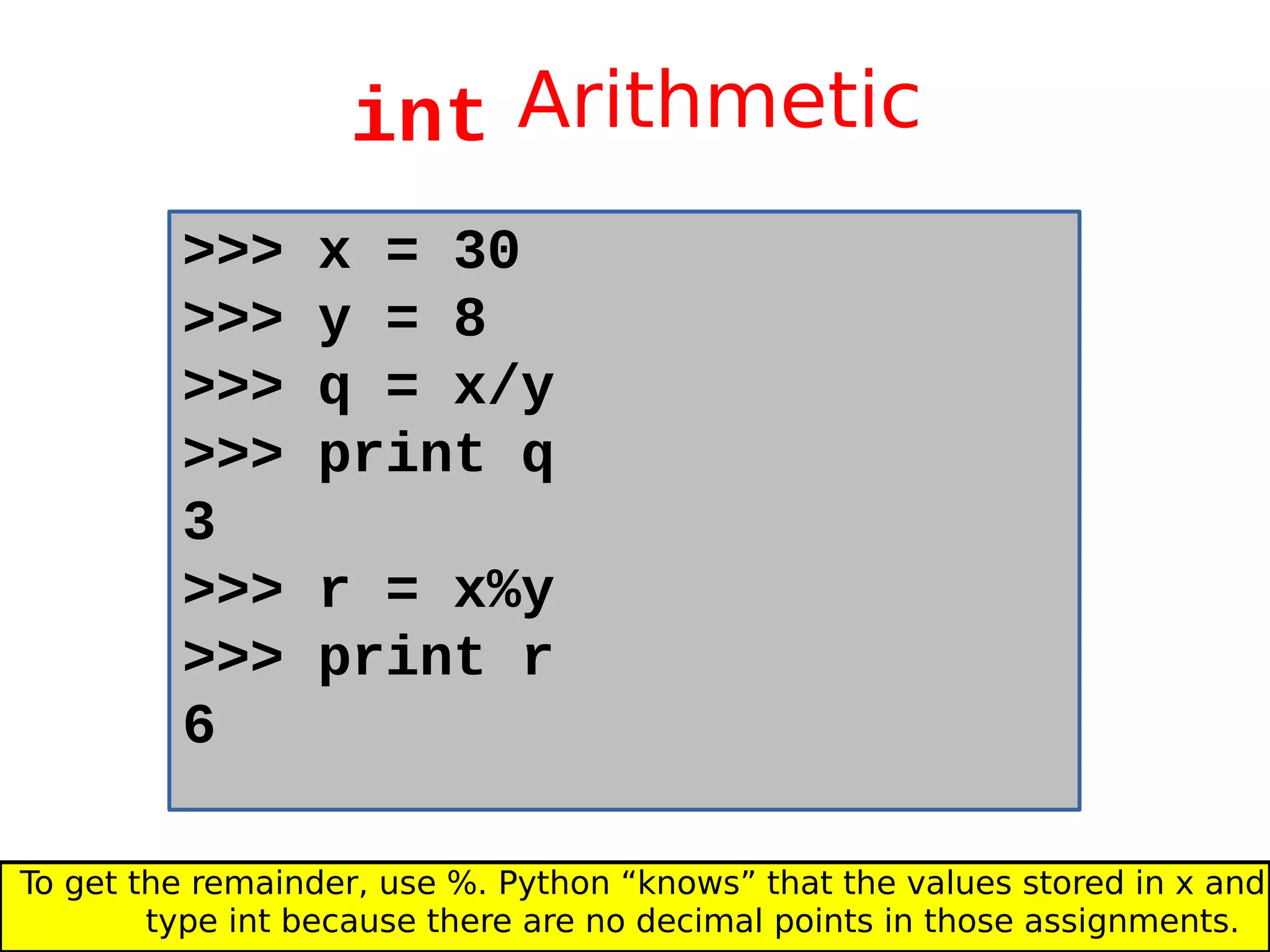 int Arithmetic

>>> x = 30
>>> y = 8
>>> q = x/y
>>> print q
3
>>> r = x%y
>>> print r
6

To get the remainder, use %. Python “knows” that the values stored in x and type int because there are no decimal points in those assignments.